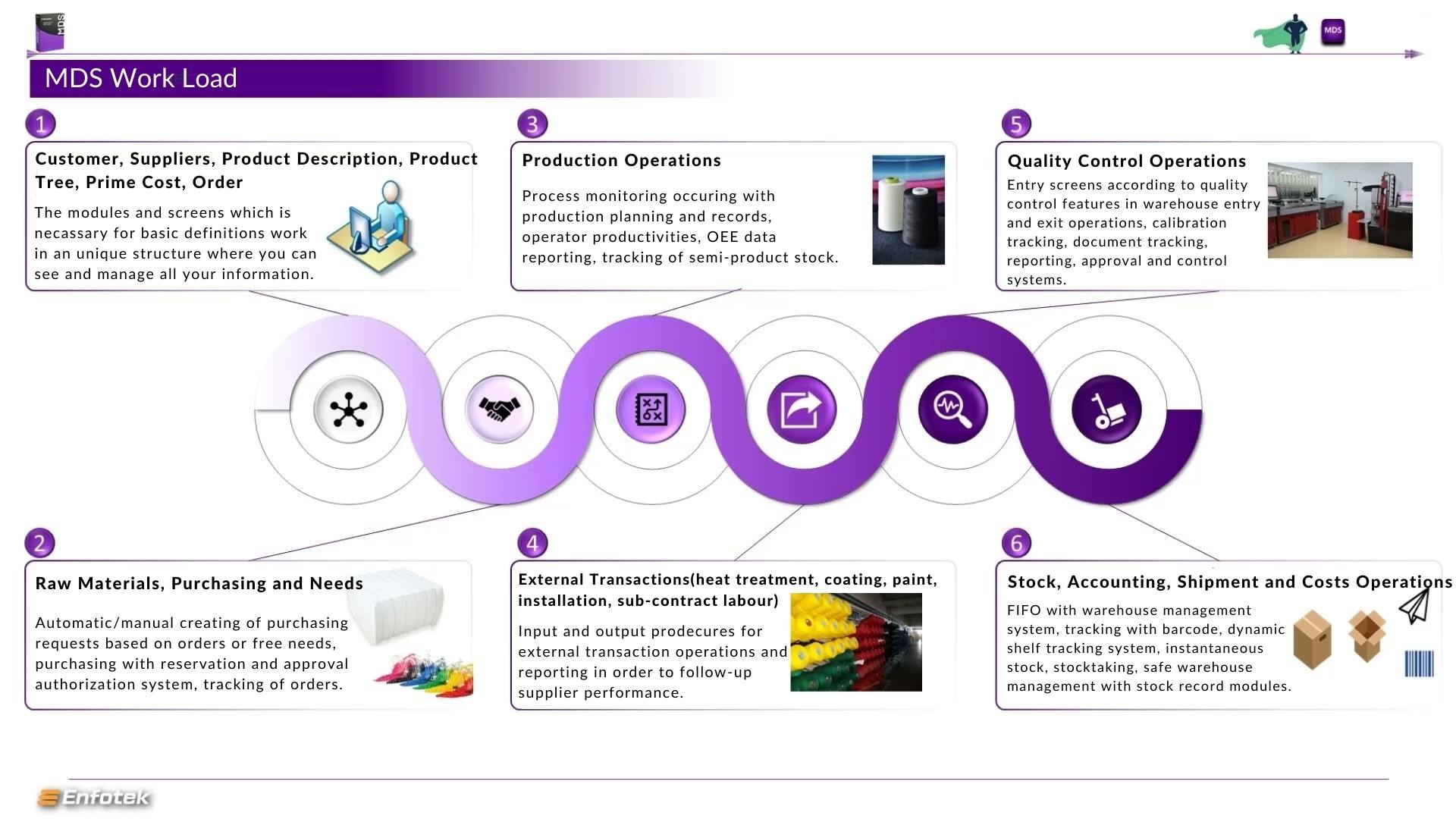 MDS

MDS

MDS Work Load

1

Customer, Suppliers, Product Description, Product Tree, Prime Cost, Order

The modules and screens which is necassary for basic definitions work in an unique structure where you can see and manage all your information.

3

Production Operations

Process monitoring occuring with production planning and records, operator productivities, OEE data reporting, tracking of semi-product stock.

5

Quality Control Operations

Entry screens according to quality control features in warehouse entry and exit operations, calibration tracking, document tracking, reporting, approval and control systems.

2

Raw Materials, Purchasing and Needs

Automatic/manual creating of purchasing requests based on orders or free needs, purchasing with reservation and approval authorization system, tracking of orders.

4

External Transactions(heat treatment, coating, paint, installation, sub-contract labour)

Input and output prodecures for external transaction operations and reporting in order to follow-up supplier performance.

6

Stock, Accounting, Shipment and Costs Operations

FIFO with warehouse management system, tracking with barcode, dynamic shelf tracking system, instantaneous stock, stocktaking, safe warehouse management with stock record modules.

Enfotek